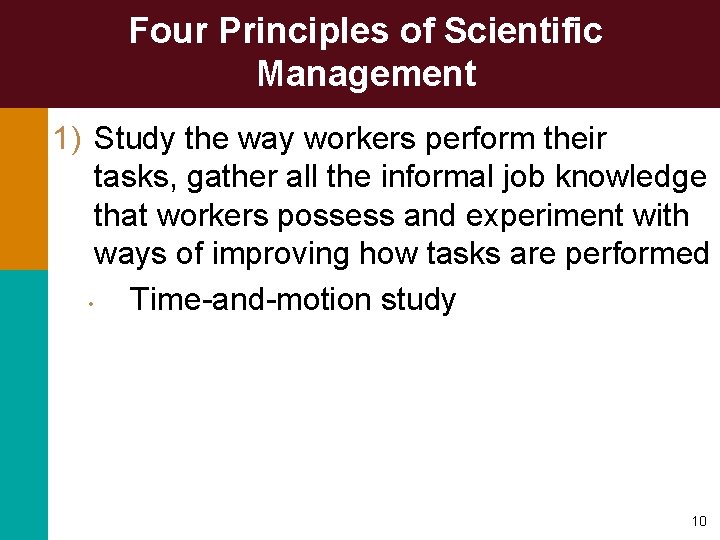 Four Principles of Scientific Management

1) Study the way workers perform their tasks, gather all the informal job knowledge that workers possess and experiment with ways of improving how tasks are performed

• Time-and-motion study

10